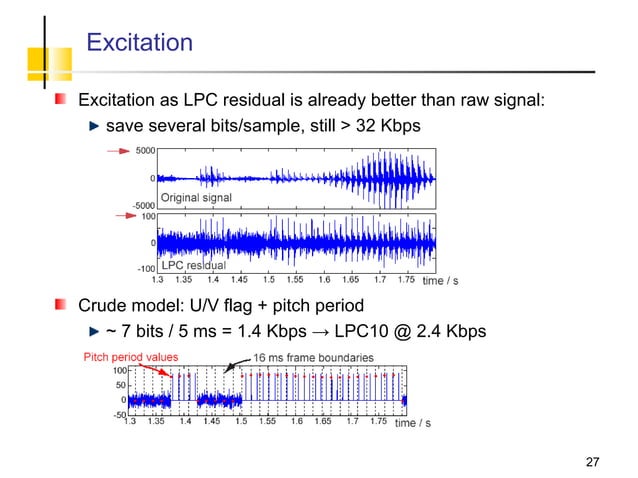 Excitation

Excitation as LPC residual is already better than raw signal:

save several bits/sample, still > 32 Kbps

5000
0
-5000
Original signal
100
0
-100
LPC residual
1.3 1.35 1.4 1.45 1.5 1.55 1.6 1.65 1.7 1.75 time / s

Crude model: U/V flag + pitch period

~ 7 bits / 5 ms = 1.4 Kbps → LPC10 @ 2.4 Kbps

Pitch period values
16 ms frame boundaries
100
50
0
-50
1.3 1.35 1.4 1.45 1.5 1.55 1.6 1.65 1.7 1.75 time / s

27